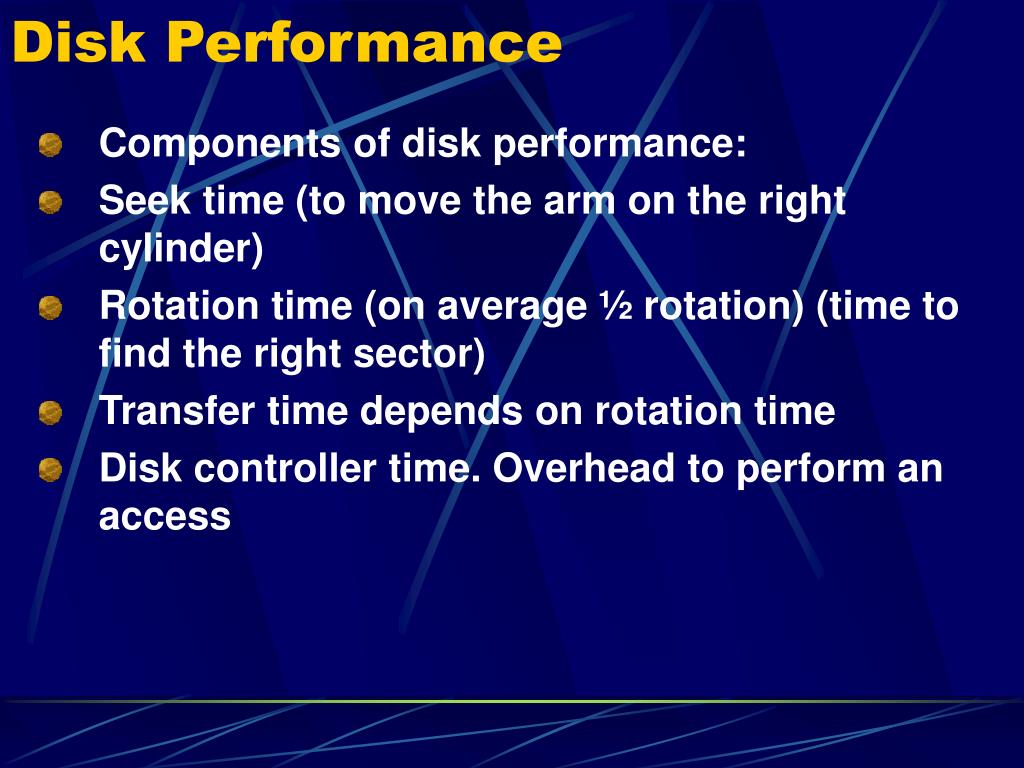 Disk Performance

Components of disk performance:

Seek time (to move the arm on the right cylinder)

Rotation time (on average ½ rotation) (time to find the right sector)

Transfer time depends on rotation time

Disk controller time. Overhead to perform an access